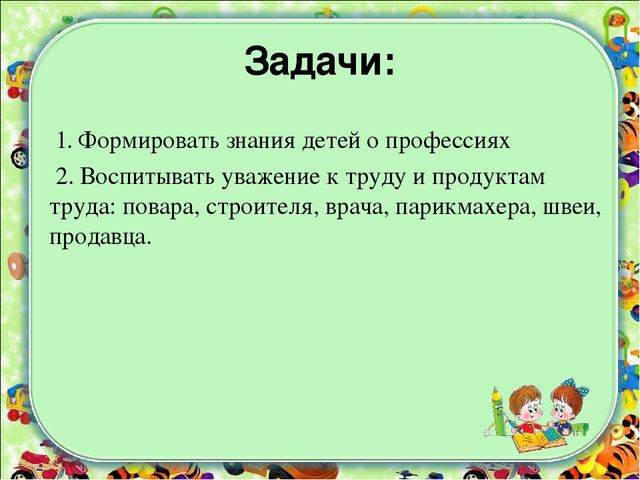 Задачи:

1. Формировать знания детей о профессиях

2. Воспитывать уважение к труду и продуктам труда: повара, строителя, врача, парикмахера, швеи, продавца.